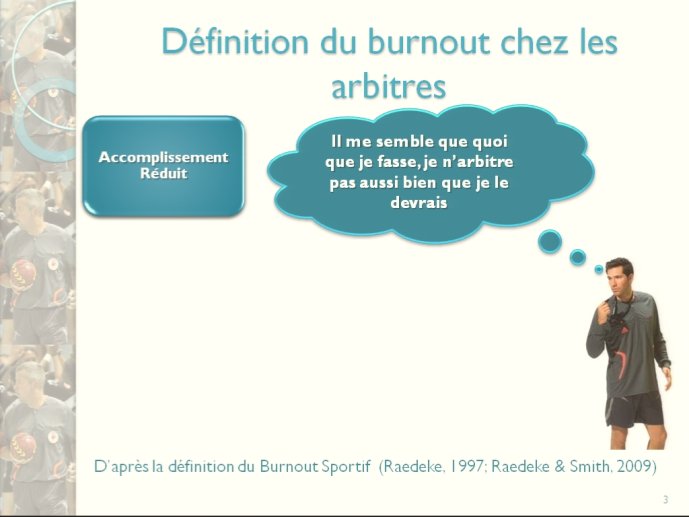 Définition du burnout chez les arbitres

Accomplissement Réduit

Il me semble que quoi que je fasse, je n'arbitre pas aussi bien que je le devrais

D'après la définition du Burnout Sportif (Raedeke, 1997; Raedeke & Smith, 2009)

3